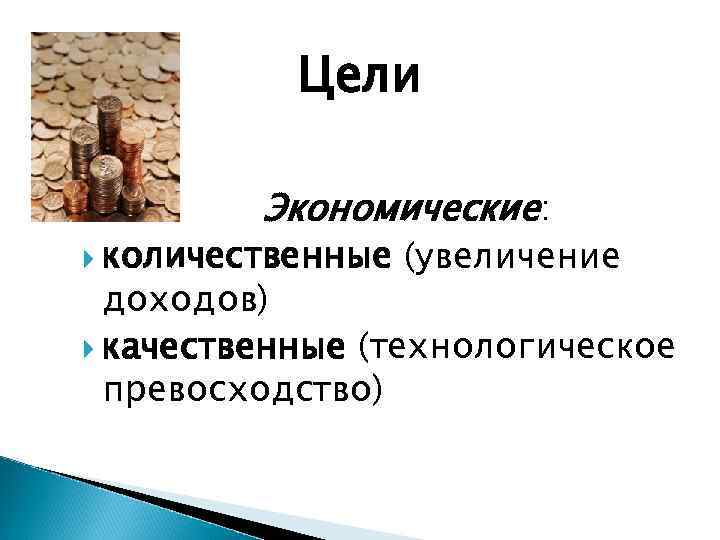 Цели

Экономические:

количественные (увеличение доходов)

качественные (технологическое превосходство)